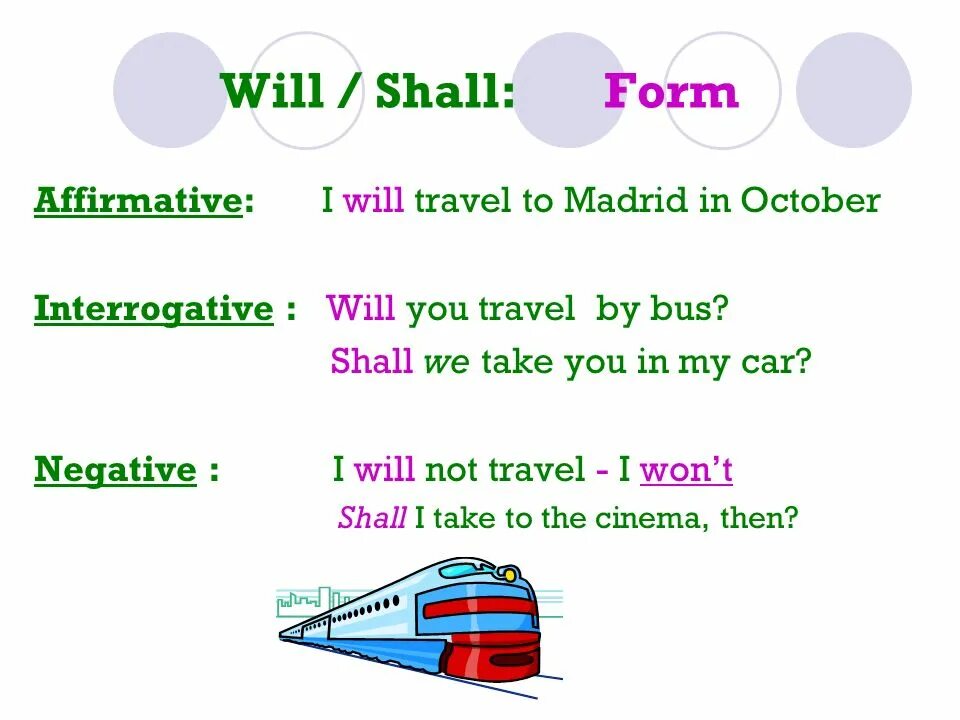 Will / Shall: Form

Affirmative: I will travel to Madrid in October

Interrogative : Will you travel by bus?
Shall we take you in my car?

Negative : I will not travel - I won't
Shall I take to the cinema, then?